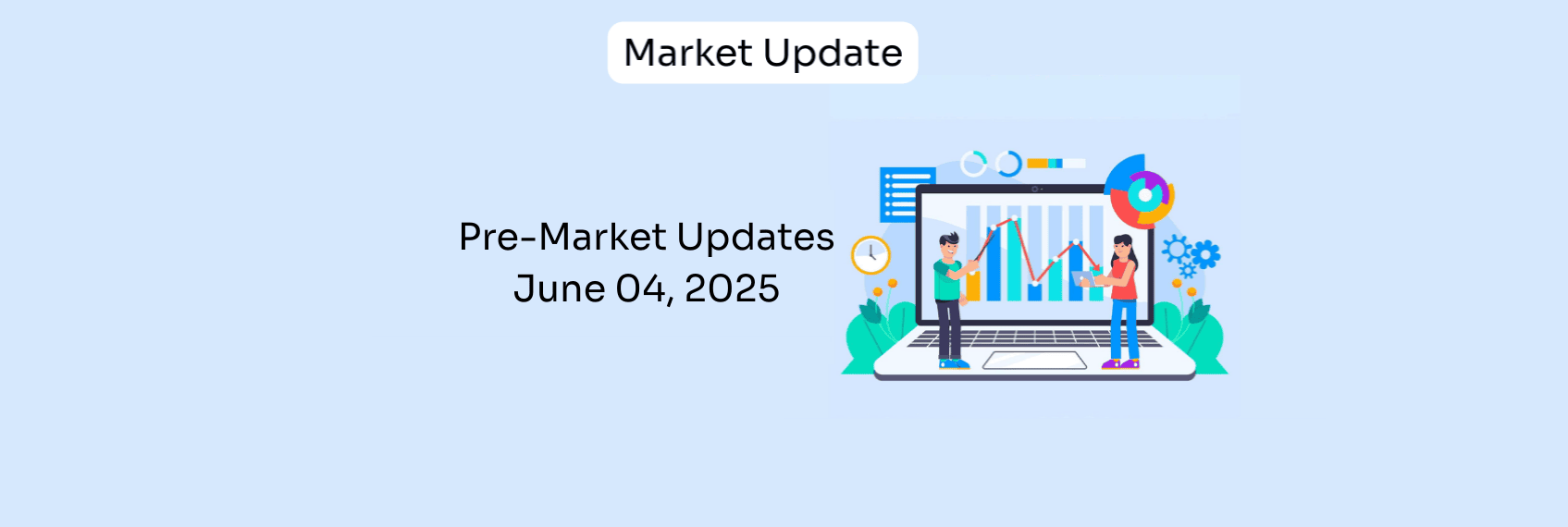 Market Update

Pre-Market Updates
June 04, 2025